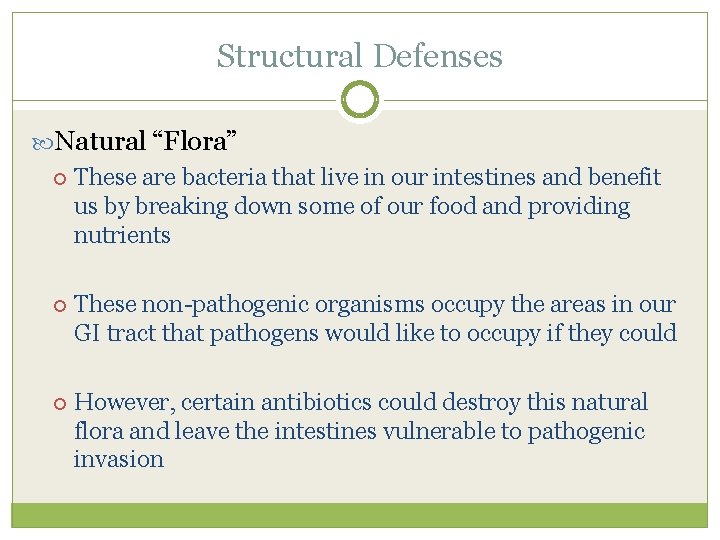 Structural Defenses

Natural “Flora”

These are bacteria that live in our intestines and benefit us by breaking down some of our food and providing nutrients

These non-pathogenic organisms occupy the areas in our GI tract that pathogens would like to occupy if they could

However, certain antibiotics could destroy this natural flora and leave the intestines vulnerable to pathogenic invasion